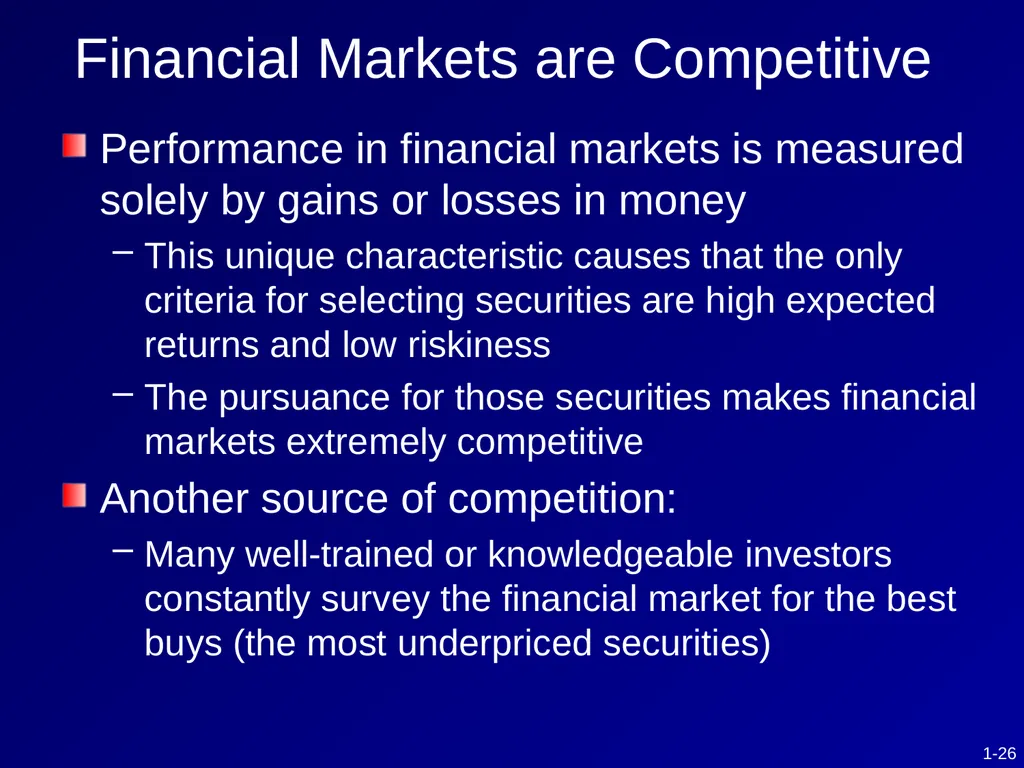 Financial Markets are Competitive

Performance in financial markets is measured solely by gains or losses in money

– This unique characteristic causes that the only criteria for selecting securities are high expected returns and low riskiness

– The pursuance for those securities makes financial markets extremely competitive

Another source of competition:

– Many well-trained or knowledgeable investors constantly survey the financial market for the best buys (the most underpriced securities)

1-26